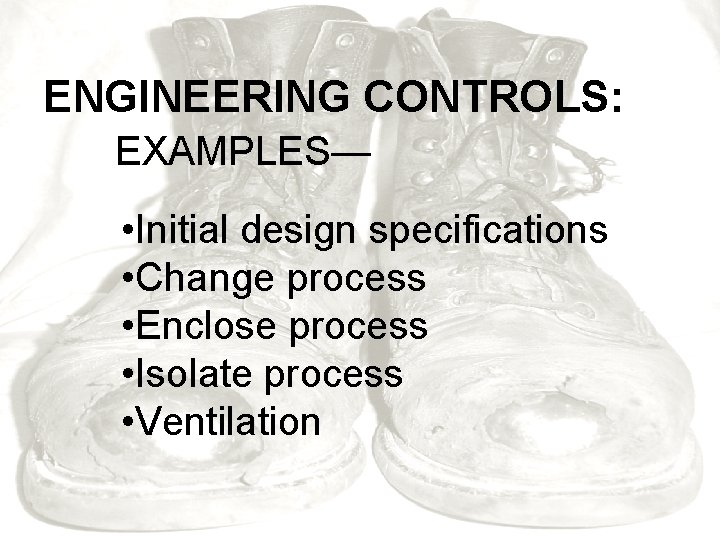 ENGINEERING CONTROLS:
EXAMPLES—

•Initial design specifications
•Change process
•Enclose process
•Isolate process
•Ventilation